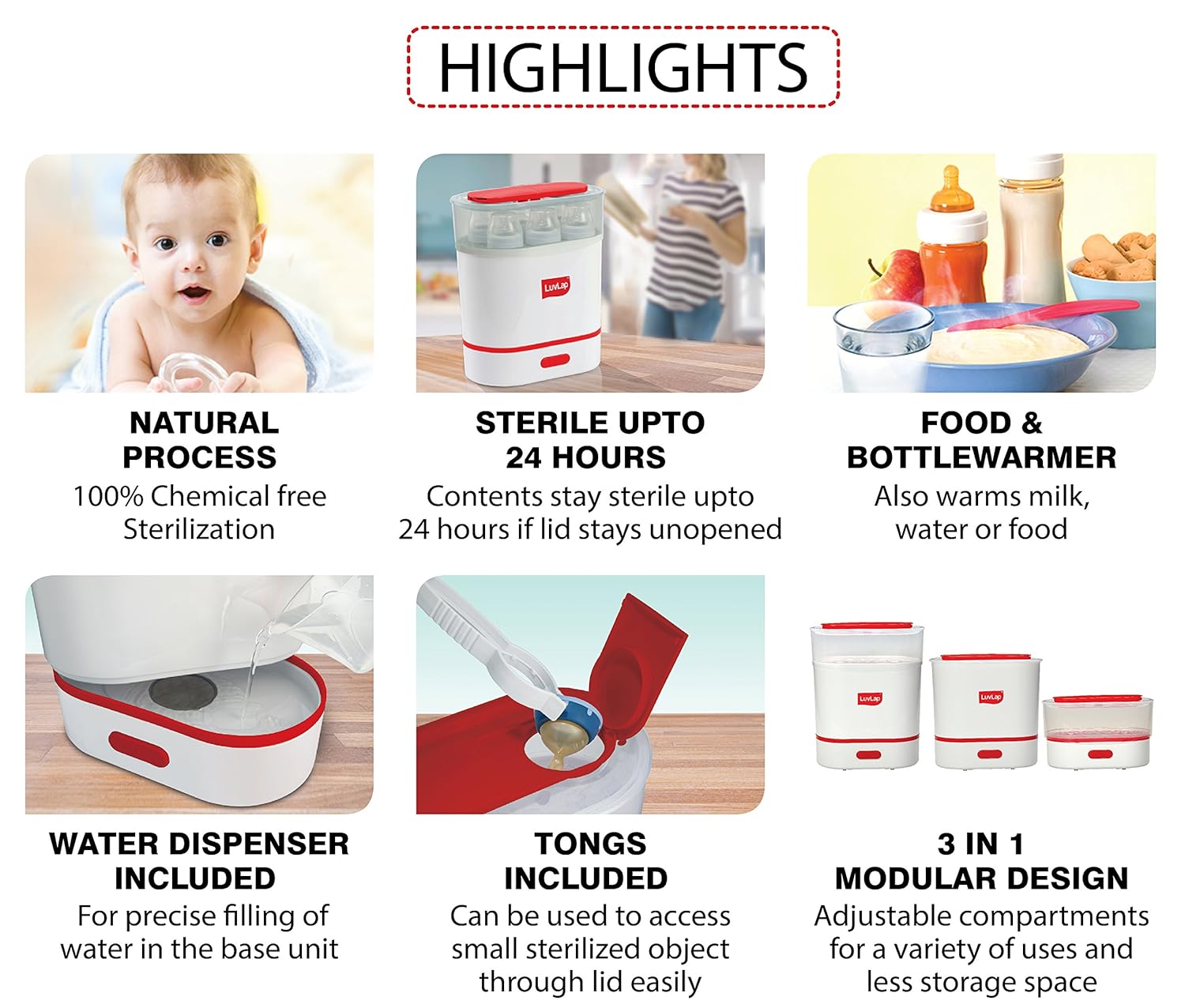 HIGHLIGHTS

LuvLap

NATURAL PROCESS
100% Chemical free Sterilization

STERILE UPTO 24 HOURS
Contents stay sterile upto 24 hours if lid stays unopened

FOOD & BOTTLEWARMER
Also warms milk, water or food

LuvLap

LuvLap

WATER DISPENSER INCLUDED
For precise filling of water in the base unit

TONGS INCLUDED
Can be used to access small sterilized object through lid easily

3 IN 1 MODULAR DESIGN
Adjustable compartments for a variety of uses and less storage space